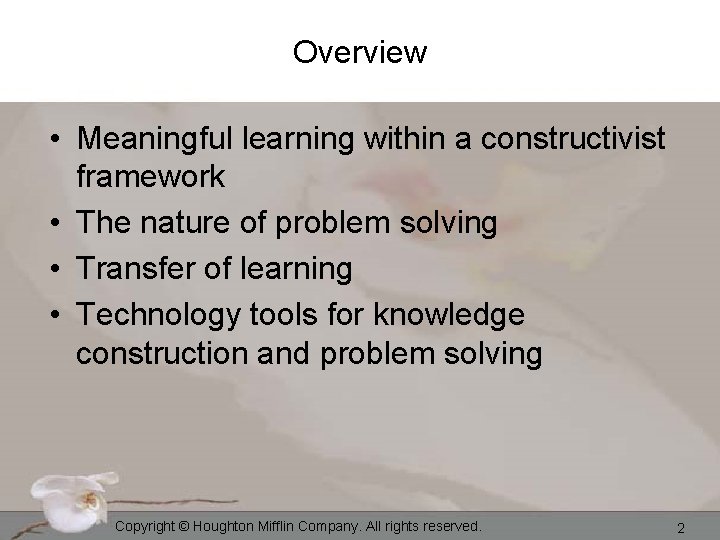 Overview

• Meaningful learning within a constructivist framework
• The nature of problem solving
• Transfer of learning
• Technology tools for knowledge construction and problem solving

Copyright © Houghton Mifflin Company. All rights reserved.

2